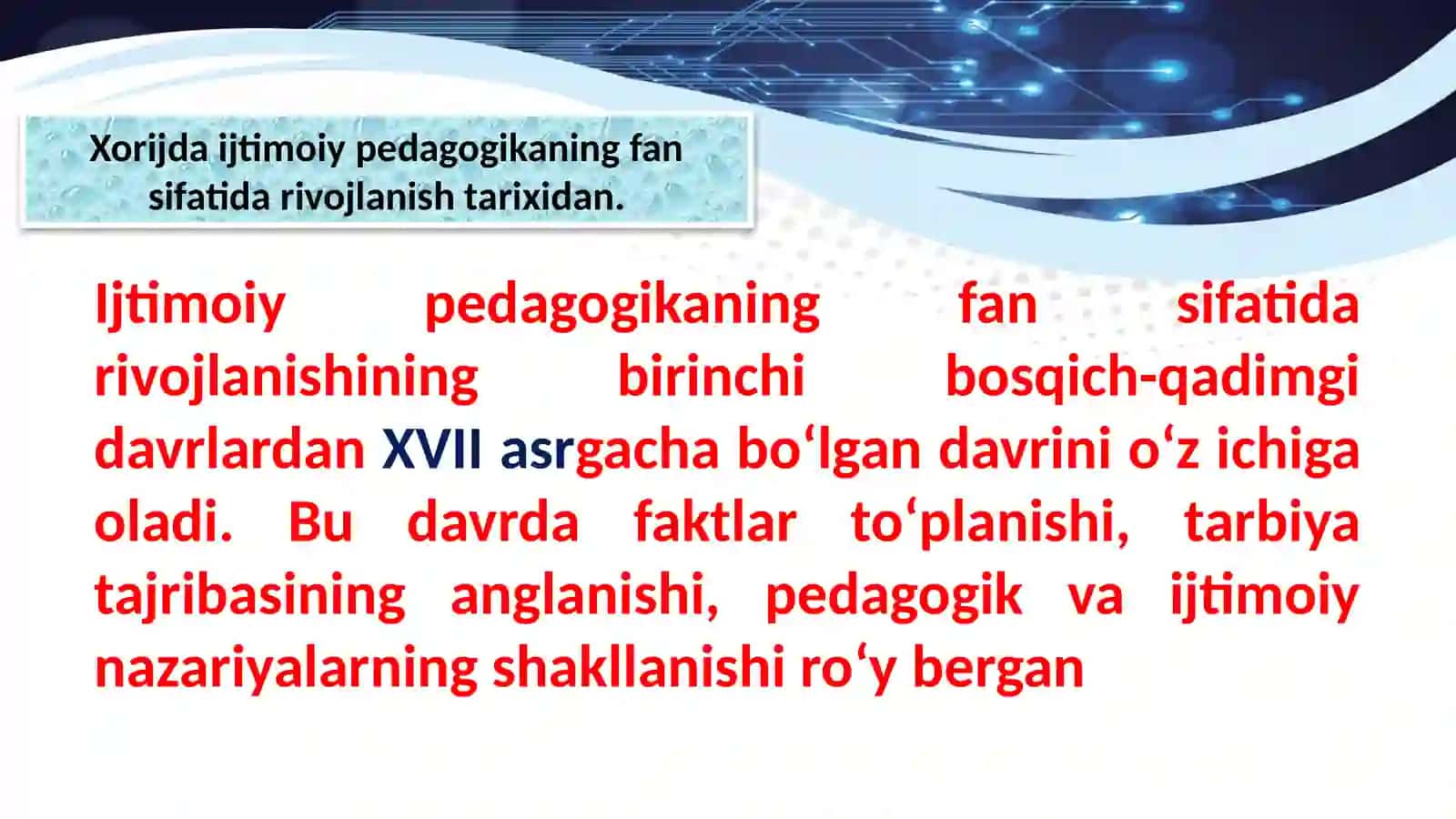 Xorijda ijtimoiy pedagogikaning fan sifatida rivojlanish tarixidan.

Ijtimoiy pedagogikaning fan sifatida rivojlanishining birinchi bosqich-qadimgi davrlardan XVII asrgacha bo‘lgan davrini o‘z ichiga oladi. Bu davrda faktlar to‘planishi, tarbiya tajribasining anglanishi, pedagogik va ijtimoiy nazariyalarning shakllanishi ro‘y bergan